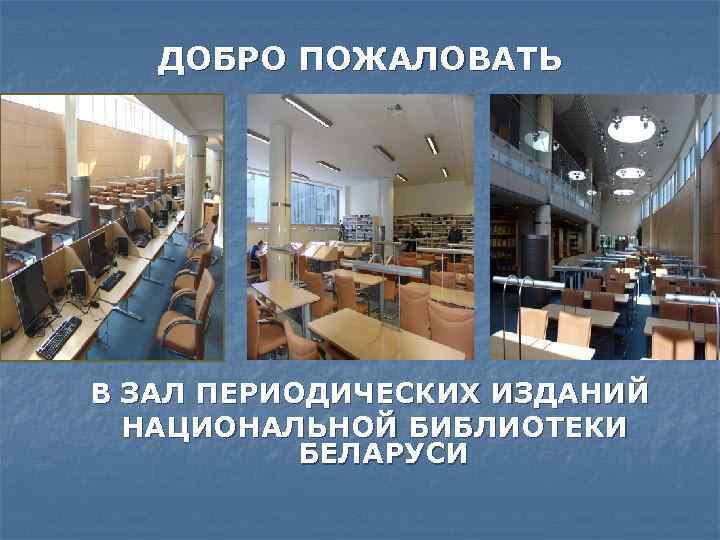 ДОБРО ПОЖАЛОВАТЬ

В ЗАЛ ПЕРИОДИЧЕСКИХ ИЗДАНИЙ НАЦИОНАЛЬНОЙ БИБЛИОТЕКИ БЕЛАРУСИ